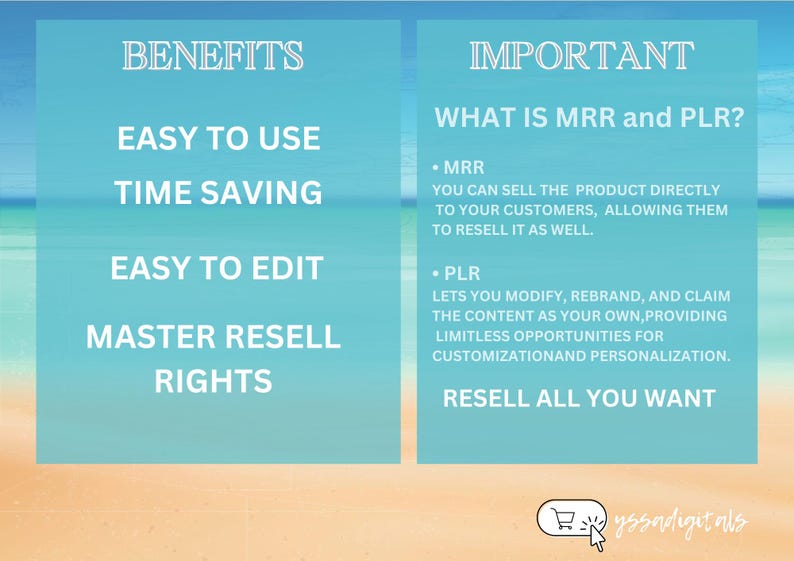 BENEFITS

EASY TO USE

TIME SAVING

EASY TO EDIT

MASTER RESELL RIGHTS

IMPORTANT

WHAT IS MRR and PLR?

• MRR
YOU CAN SELL THE PRODUCT DIRECTLY TO YOUR CUSTOMERS, ALLOWING THEM TO RESELL IT AS WELL.

• PLR
LETS YOU MODIFY, REBRAND, AND CLAIM THE CONTENT AS YOUR OWN,PROVIDING LIMITLESS OPPORTUNITIES FOR CUSTOMIZATIONAND PERSONALIZATION.

RESELL ALL YOU WANT

yssadigitals